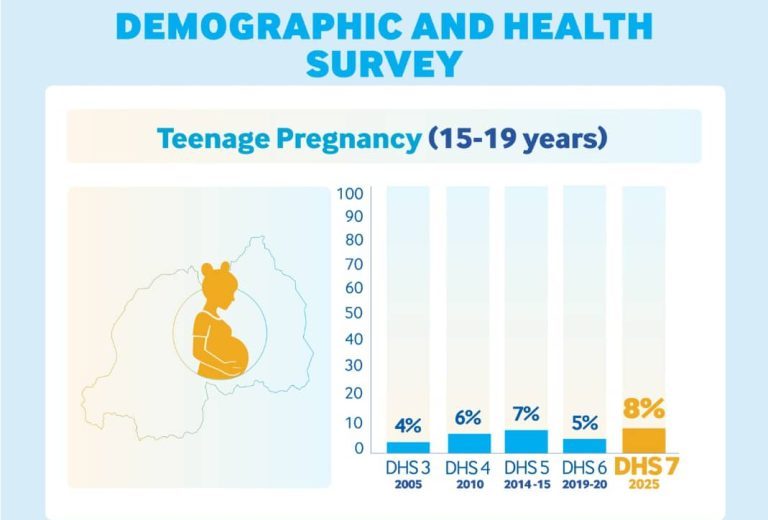 DEMOGRAPHIC AND HEALTH SURVEY

Teenage Pregnancy (15-19 years)

100
90
80
70
60
50
40
30
20
10
0

4%
6%
7%
5%
8%

DHS 3
2005
DHS 4
2010
DHS 5
2014-15
DHS 6
2019-20
DHS 7
2025